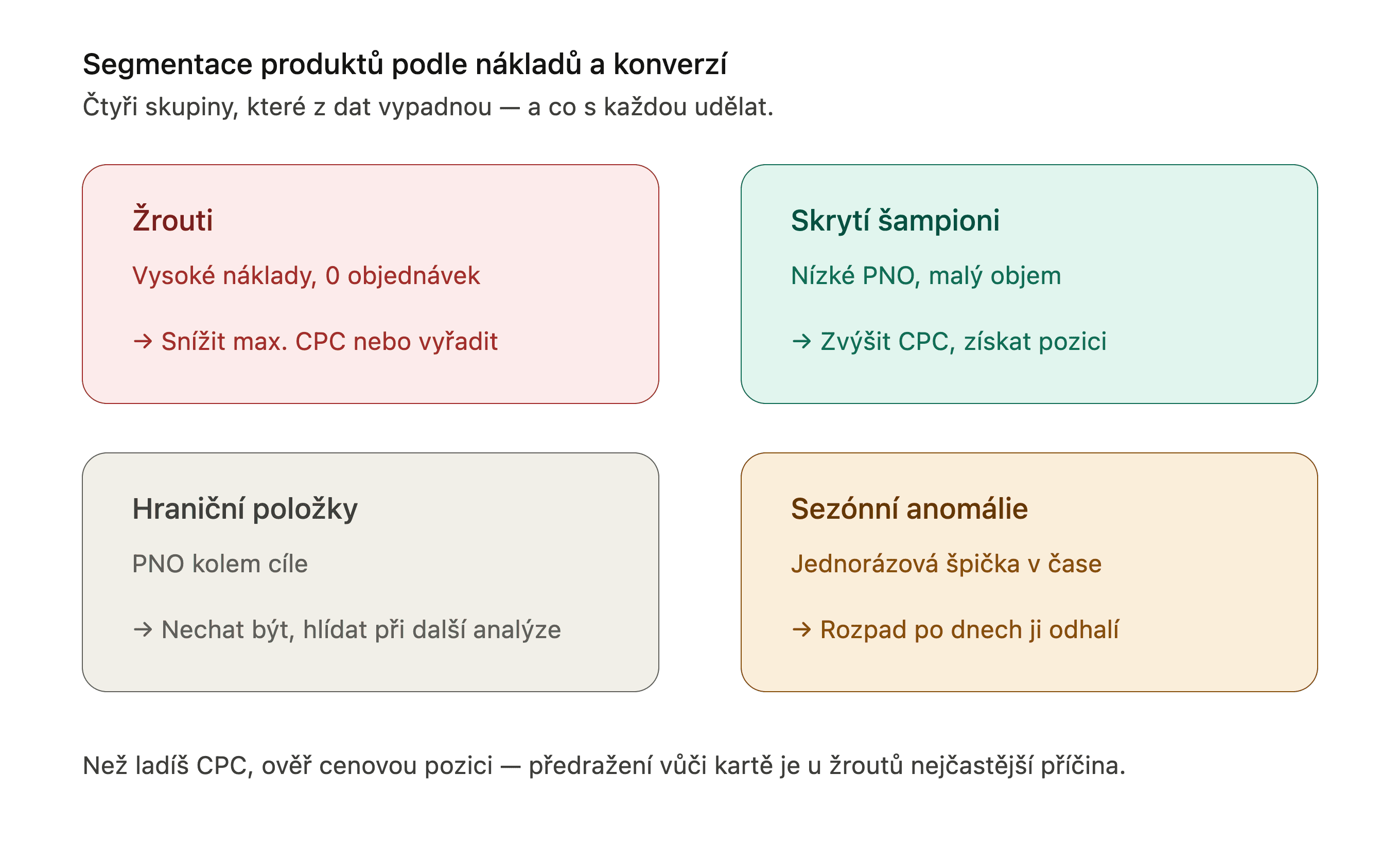 Segmentace produktů podle nákladů a konverzí
Čtyři skupiny, které z dat vypadnou — a co s každou udělat.

Žrouti

Vysoké náklady, 0 objednávek

→ Snížit max. CPC nebo vyřadit

Skrytí šampioni

Nízké PNO, malý objem

→ Zvýšit CPC, získat pozici

Hraniční položky

PNO kolem cíle

→ Nechat být, hlídat při další analýze

Sezónní anomálie

Jednorázová špička v čase

→ Rozpad po dnech ji odhalí

Než ladíš CPC, ověř cenovou pozici — předražení vůči kartě je u žroutů nejčastější příčina.